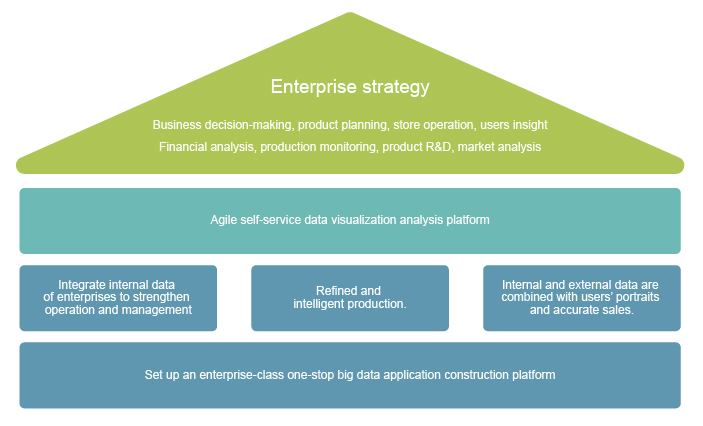 Enterprise strategy

Business decision-making, product planning, store operation, users insight
Financial analysis, production monitoring, product R&D, market analysis

Agile self-service data visualization analysis platform

Integrate internal data of enterprises to strengthen operation and management

Refined and intelligent production.

Internal and external data are combined with users' portraits and accurate sales.

Set up an enterprise-class one-stop big data application construction platform